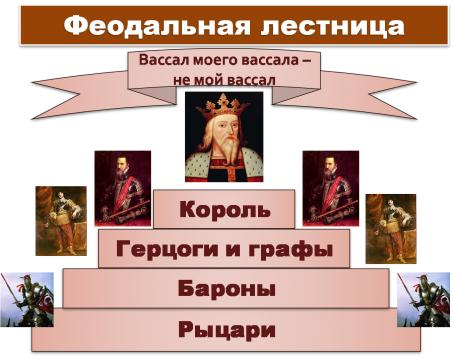 Феодальная лестница

Вассал моего вассала – не мой вассал

Король

Герцоги и графы

Бароны

Рыцари